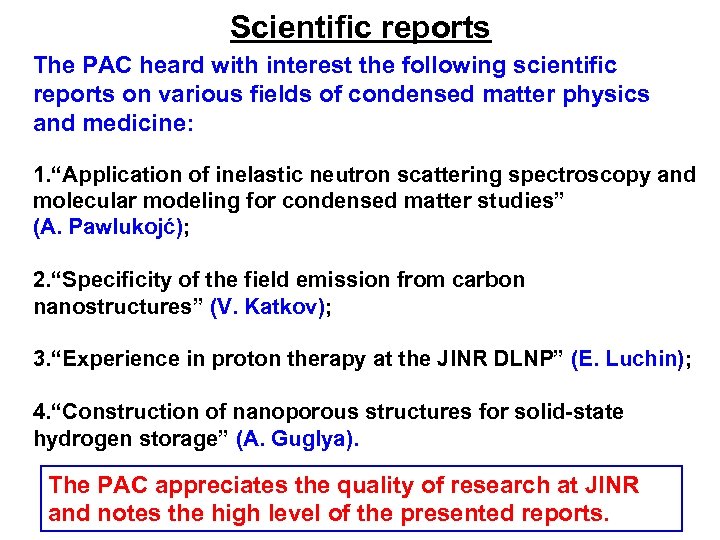 Scientific reports

The PAC heard with interest the following scientific reports on various fields of condensed matter physics and medicine:

1.“Application of inelastic neutron scattering spectroscopy and molecular modeling for condensed matter studies” (A. Pawlukojć);

2.“Specificity of the field emission from carbon nanostructures” (V. Katkov);

3.“Experience in proton therapy at the JINR DLNP” (E. Luchin);

4.“Construction of nanoporous structures for solid-state hydrogen storage” (A. Guglya).

The PAC appreciates the quality of research at JINR and notes the high level of the presented reports.